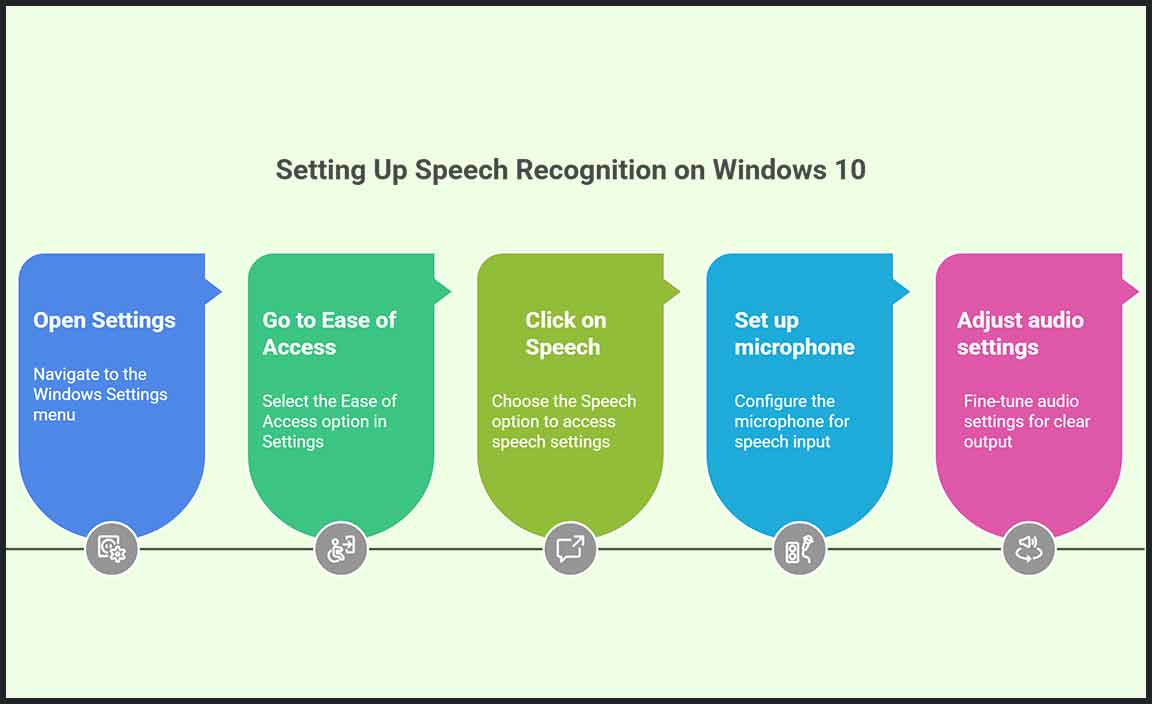 Setting Up Speech Recognition on Windows 10

Open Settings

Navigate to the Windows Settings menu

Go to Ease of Access

Select the Ease of Access option in Settings

Click on Speech

Choose the Speech option to access speech settings

Set up microphone

Configure the microphone for speech input

Adjust audio settings

Fine-tune audio settings for clear output